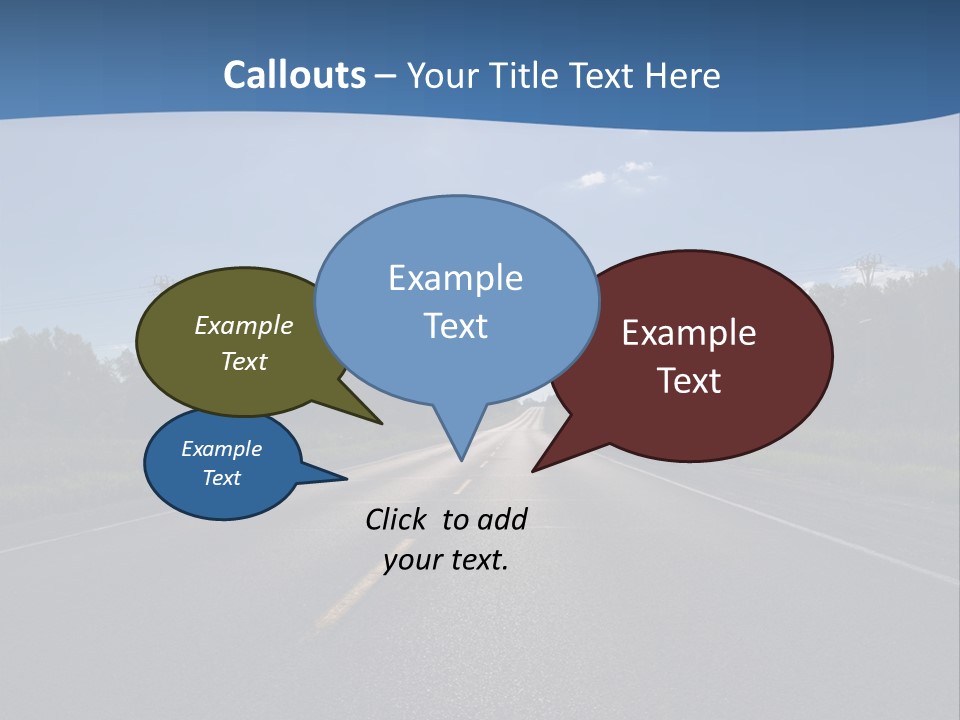 Callouts – Your Title Text Here

Example Text

Example Text

Example Text

Example Text

Click to add your text.